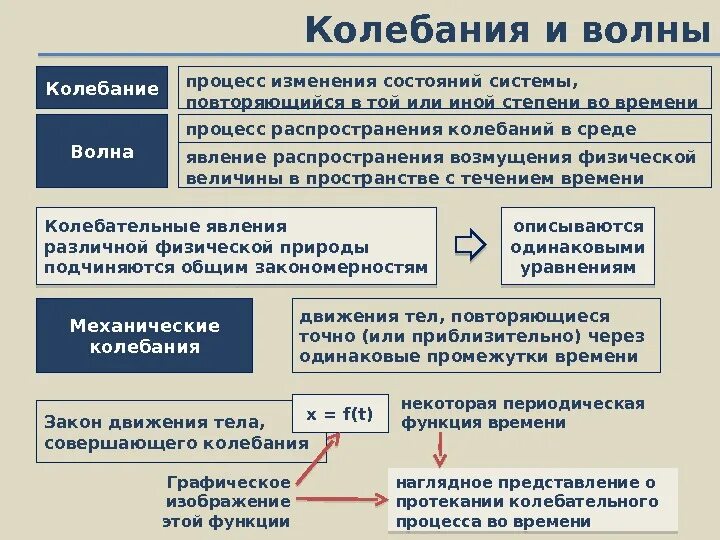 Колебания и волны

Колебание

процесс изменения состояний системы, повторяющийся в той или иной степени во времени

Волна

процесс распространения колебаний в среде

явление распространения возмущения физической величины в пространстве с течением времени

Колебательные явления различной физической природы подчиняются общим закономерностям

описываются одинаковыми уравнениям

Механические колебания

движения тел, повторяющиеся точно (или приблизительно) через одинаковые промежутки времени

Закон движения тела, совершающего колебания

$x = f(t)$

некоторая периодическая функция времени

Графическое изображение этой функции

наглядное представление о протекании колебательного процесса во времени